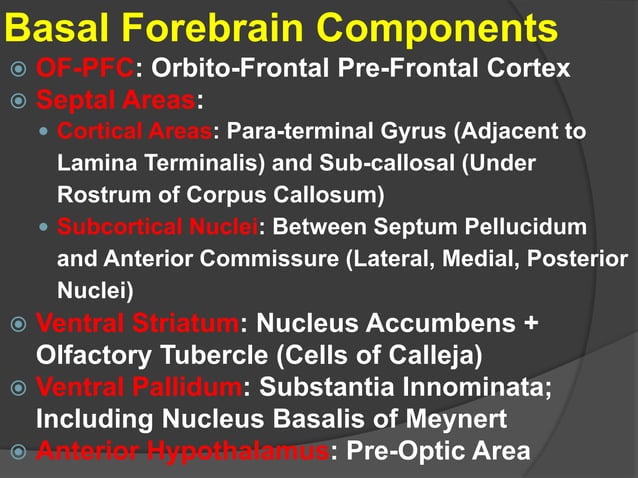 Basal Forebrain Components

OF-PFC: Orbito-Frontal Pre-Frontal Cortex

Septal Areas:

Cortical Areas: Para-terminal Gyrus (Adjacent to Lamina Terminalis) and Sub-callosal (Under Rostrum of Corpus Callosum)

Subcortical Nuclei: Between Septum Pellucidum and Anterior Commissure (Lateral, Medial, Posterior Nuclei)

Ventral Striatum: Nucleus Accumbens + Olfactory Tubercle (Cells of Calleja)

Ventral Pallidum: Substantia Innominata; Including Nucleus Basalis of Meynert

Anterior Hypothalamus: Pre-Optic Area